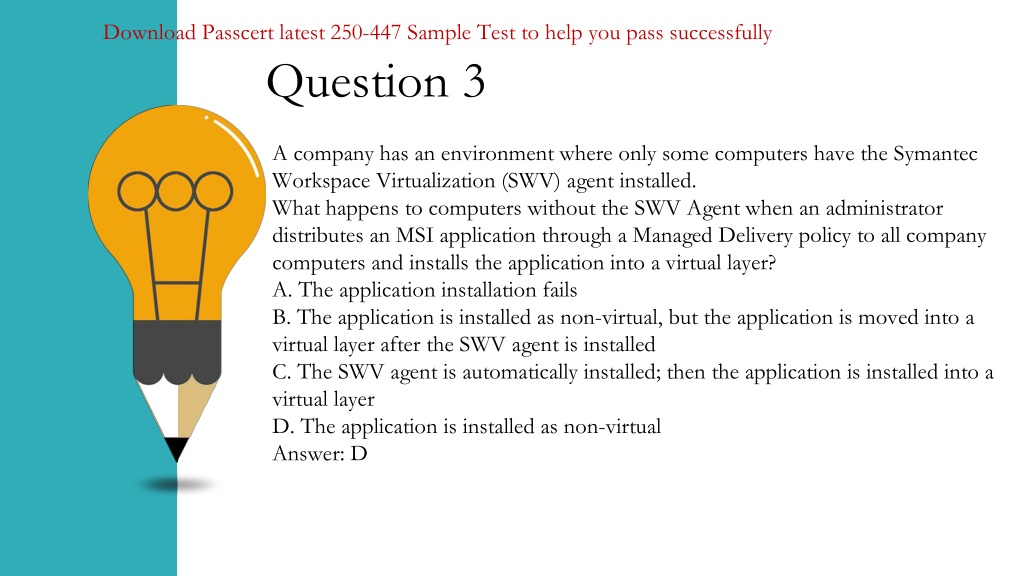 Download Passcert latest 250-447 Sample Test to help you pass successfully

Question 3

A company has an environment where only some computers have the Symantec Workspace Virtualization (SWV) agent installed.
What happens to computers without the SWV Agent when an administrator distributes an MSI application through a Managed Delivery policy to all company computers and installs the application into a virtual layer?
A. The application installation fails
B. The application is installed as non-virtual, but the application is moved into a virtual layer after the SWV agent is installed
C. The SWV agent is automatically installed; then the application is installed into a virtual layer
D. The application is installed as non-virtual
Answer: D